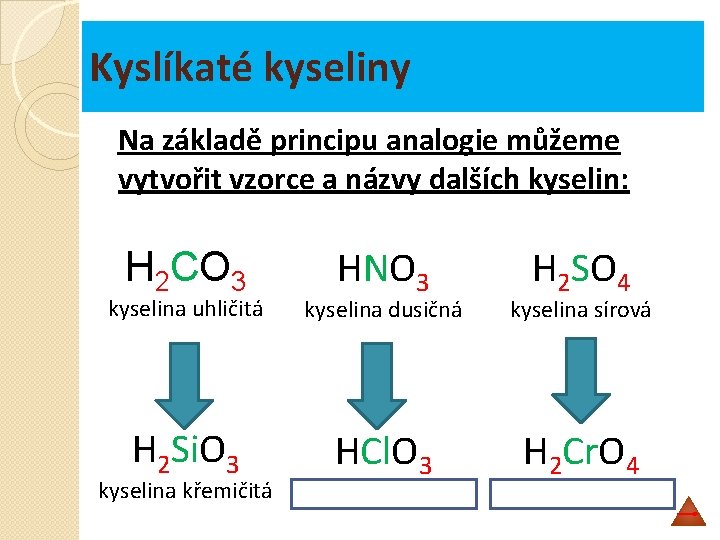 Kyslíkaté kyseliny

Na základě principu analogie můžeme vytvořit vzorce a názvy dalších kyselin:

$H_2CO_3$
kyselina uhličitá

$HNO_3$
kyselina dusičná

$H_2SO_4$
kyselina sírová

$H_2SiO_3$
kyselina křemičitá

$HClO_3$

$H_2CrO_4$